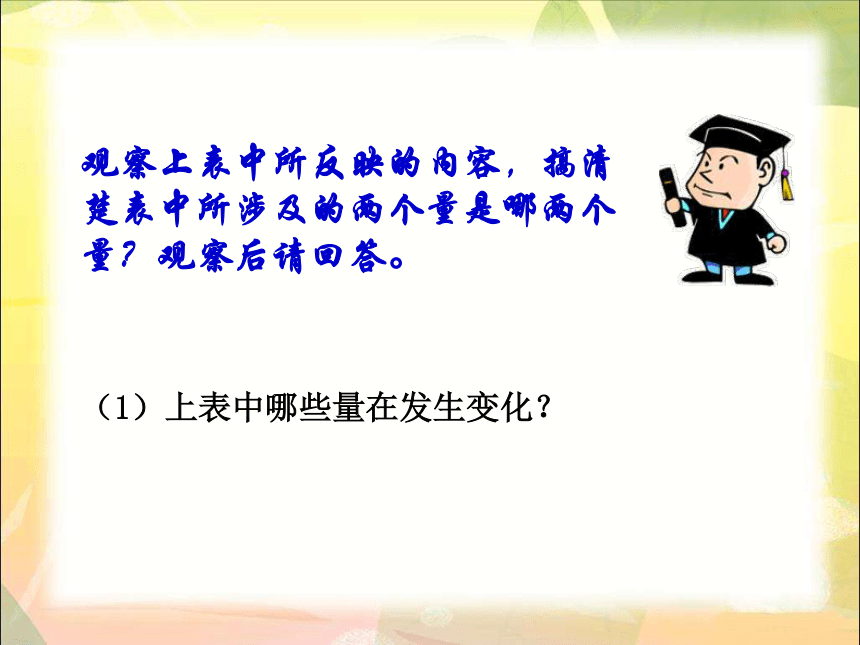 观察上表中所反映的内容，搞清楚表中所涉及的两个量是哪两个量？观察后请回答。

（1）上表中哪些量在发生变化？